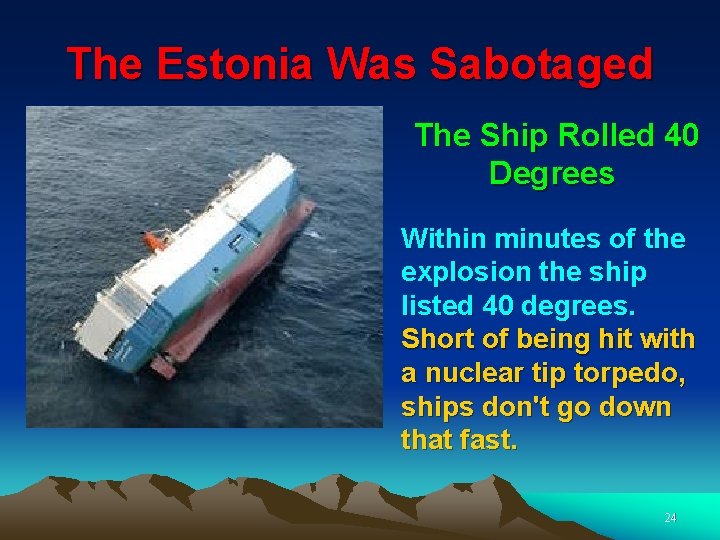 The Estonia Was Sabotaged

The Ship Rolled 40 Degrees

Within minutes of the explosion the ship listed 40 degrees. Short of being hit with a nuclear tip torpedo, ships don't go down that fast.

24